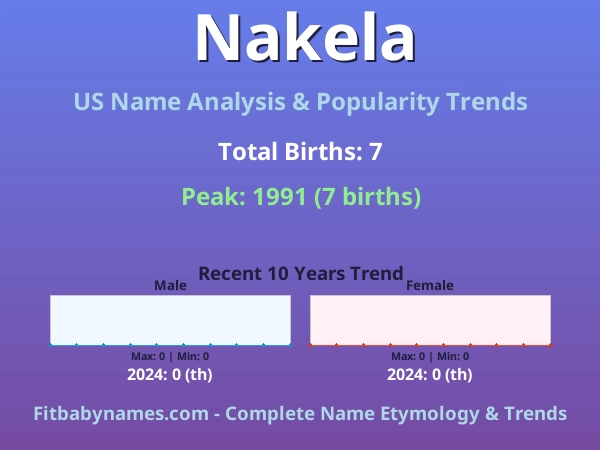 Nakela

US Name Analysis & Popularity Trends

Total Births: 7

Peak: 1991 (7 births)

Recent 10 Years Trend

Male

Max: 0 | Min: 0

2024: 0 (th)

Female

Max: 0 | Min: 0

2024: 0 (th)

Fitbabynames.com - Complete Name Etymology & Trends